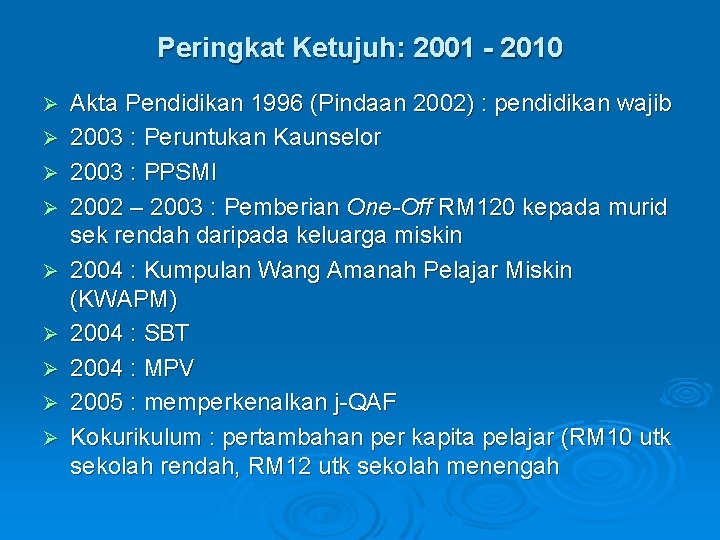 Peringkat Ketujuh: 2001 - 2010

➢ Akta Pendidikan 1996 (Pindaan 2002) : pendidikan wajib
➢ 2003 : Peruntukan Kaunselor
➢ 2003 : PPSMI
➢ 2002 – 2003 : Pemberian One-Off RM120 kepada murid sek rendah daripada keluarga miskin
➢ 2004 : Kumpulan Wang Amanah Pelajar Miskin (KWAPM)
➢ 2004 : SBT
➢ 2004 : MPV
➢ 2005 : memperkenalkan j-QAF
➢ Kokurikulum : pertambahan per kapita pelajar (RM10 utk sekolah rendah, RM12 utk sekolah menengah